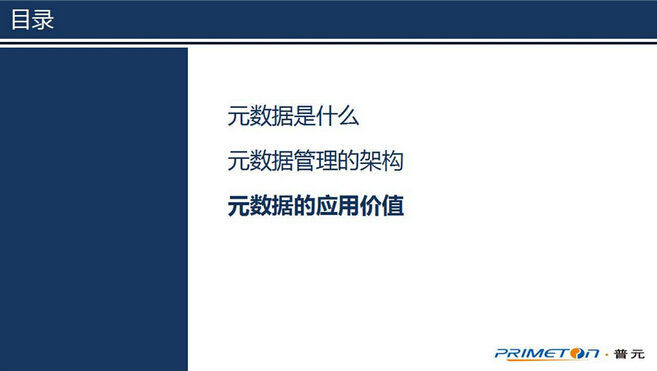 目录

元数据是什么

元数据管理的架构

元数据的应用价值

PRIMETON · 普元